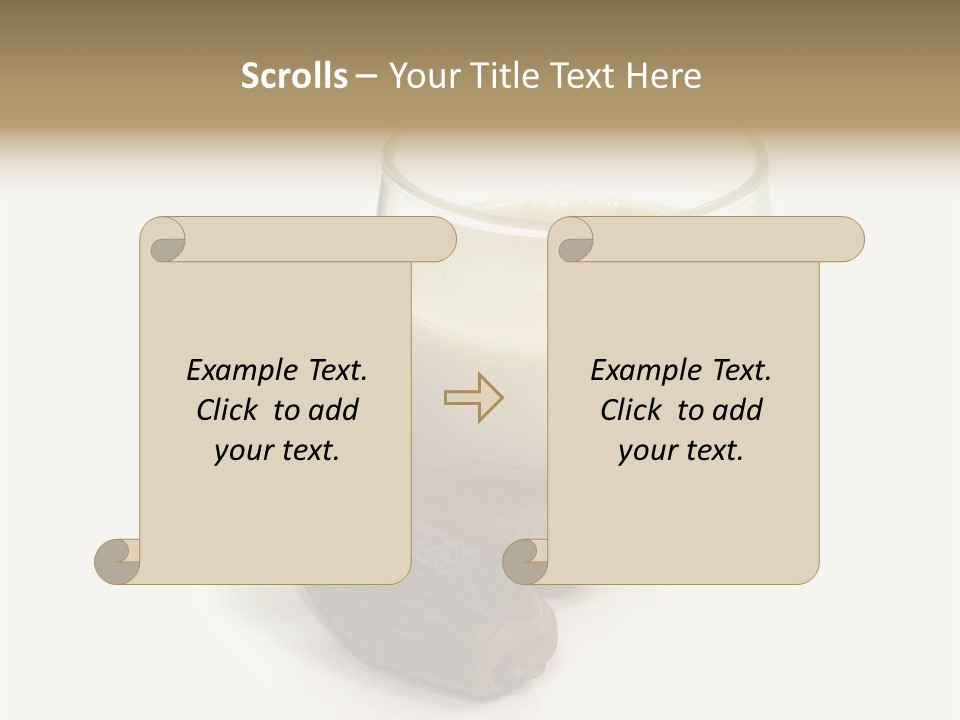 Scrolls – Your Title Text Here

Example Text. Click to add your text.

Example Text. Click to add your text.